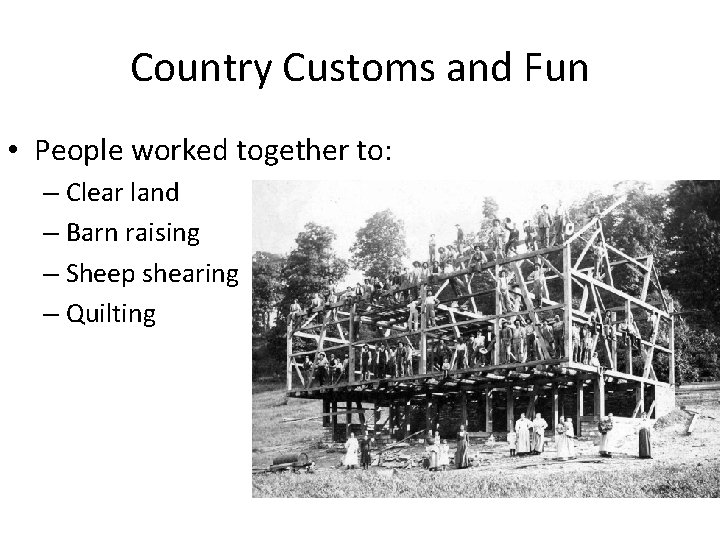 Country Customs and Fun

• People worked together to:
 – Clear land
 – Barn raising
 – Sheep shearing
 – Quilting